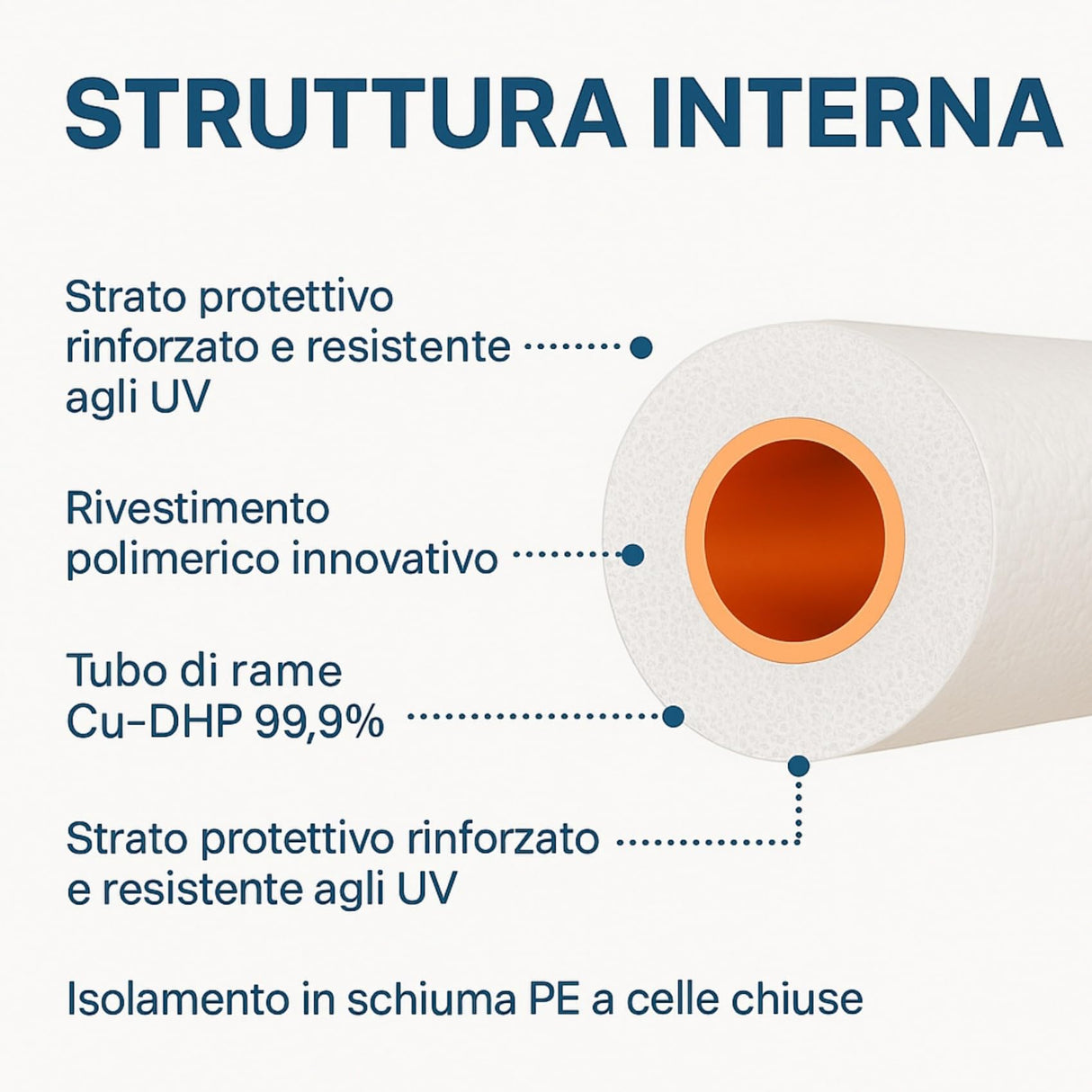 STRUTTURA INTERNA

Strato protettivo rinforzato e resistente agli UV

Rivestimento polimerico innovativo

Tubo di rame Cu-DHP 99,9%

Strato protettivo rinforzato e resistente agli UV

Isolamento in schiuma PE a celle chiuse